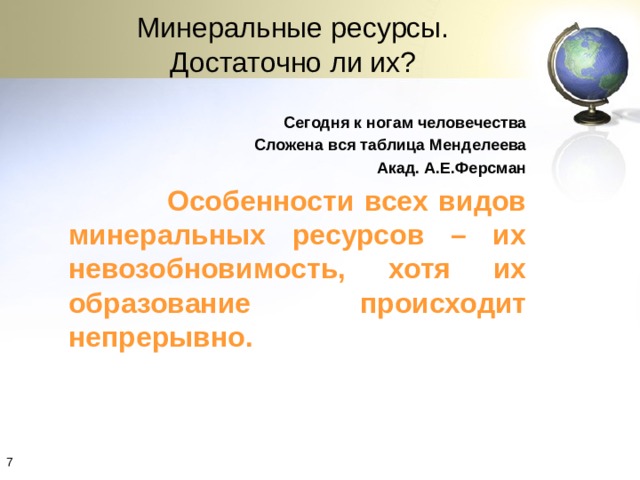 Минеральные ресурсы. Достаточно ли их?

Сегодня к ногам человечества
Сложена вся таблица Менделеева
Акад. А.Е.Ферсман

Особенности всех видов минеральных ресурсов – их невозобновимость, хотя их образование происходит непрерывно.

7